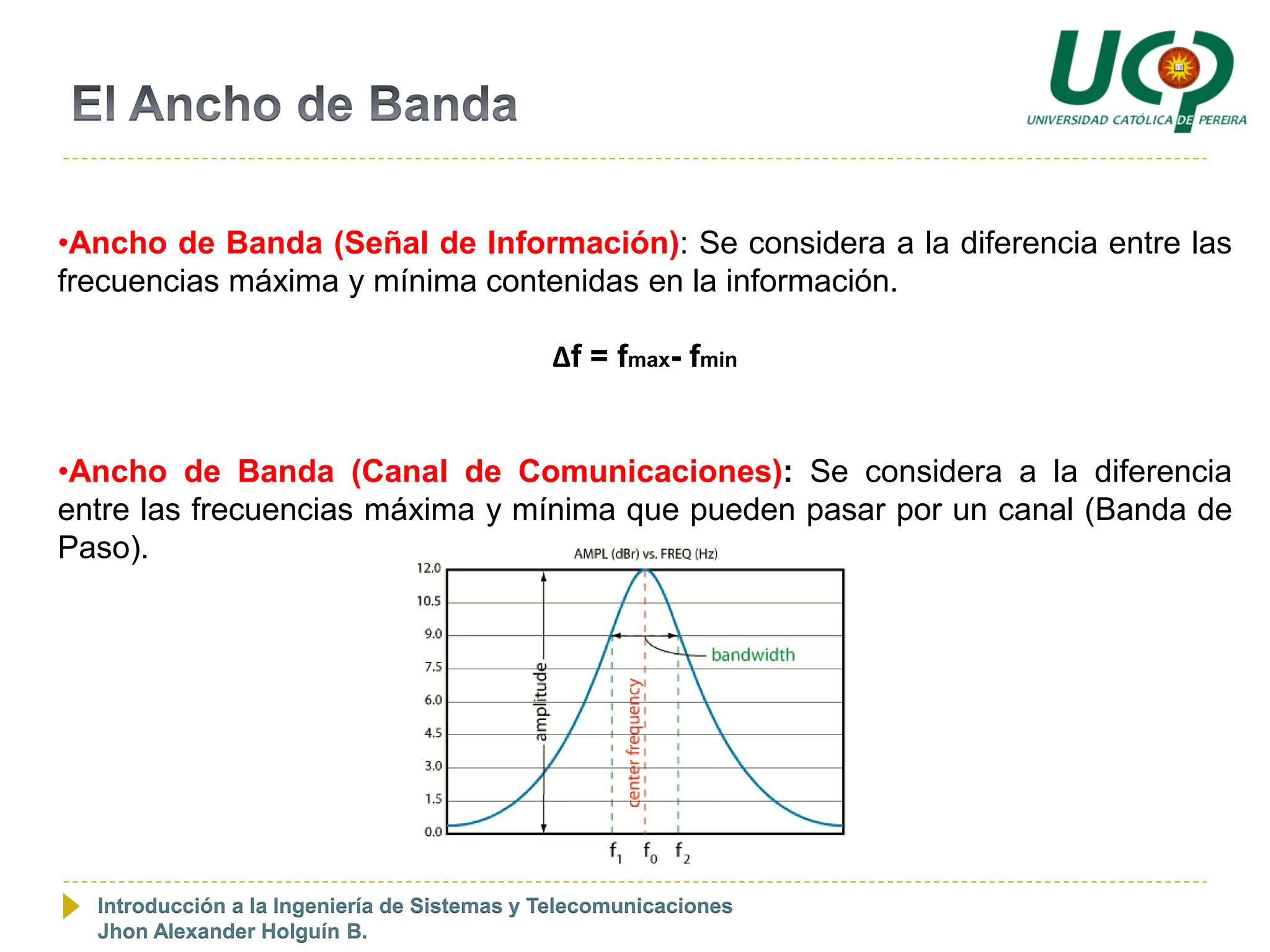 El Ancho de Banda

UCP
UNIVERSIDAD CATÓLICA DE PEREIRA

•Ancho de Banda (Señal de Información): Se considera a la diferencia entre las frecuencias máxima y mínima contenidas en la información.

$\Delta f = f_{max} - f_{min}$

•Ancho de Banda (Canal de Comunicaciones): Se considera a la diferencia entre las frecuencias máxima y mínima que pueden pasar por un canal (Banda de Paso).

AMPL (dBr) vs. FREQ (Hz)

12.0
10.5
9.0
7.5
6.0
4.5
3.0
1.5
0.0

amplitude
center frequency
bandwidth

$f_1$ $f_0$ $f_2$

Introducción a la Ingeniería de Sistemas y Telecomunicaciones
Jhon Alexander Holguín B.